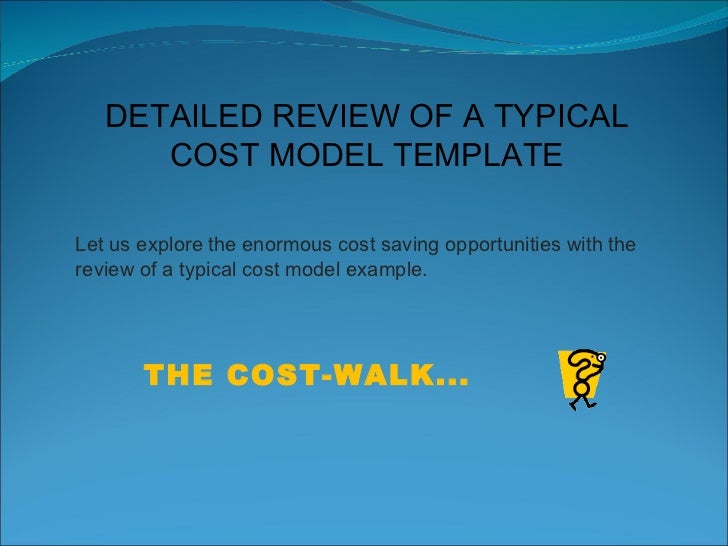 DETAILED REVIEW OF A TYPICAL COST MODEL TEMPLATE

Let us explore the enormous cost saving opportunities with the review of a typical cost model example.

THE COST-WALK...